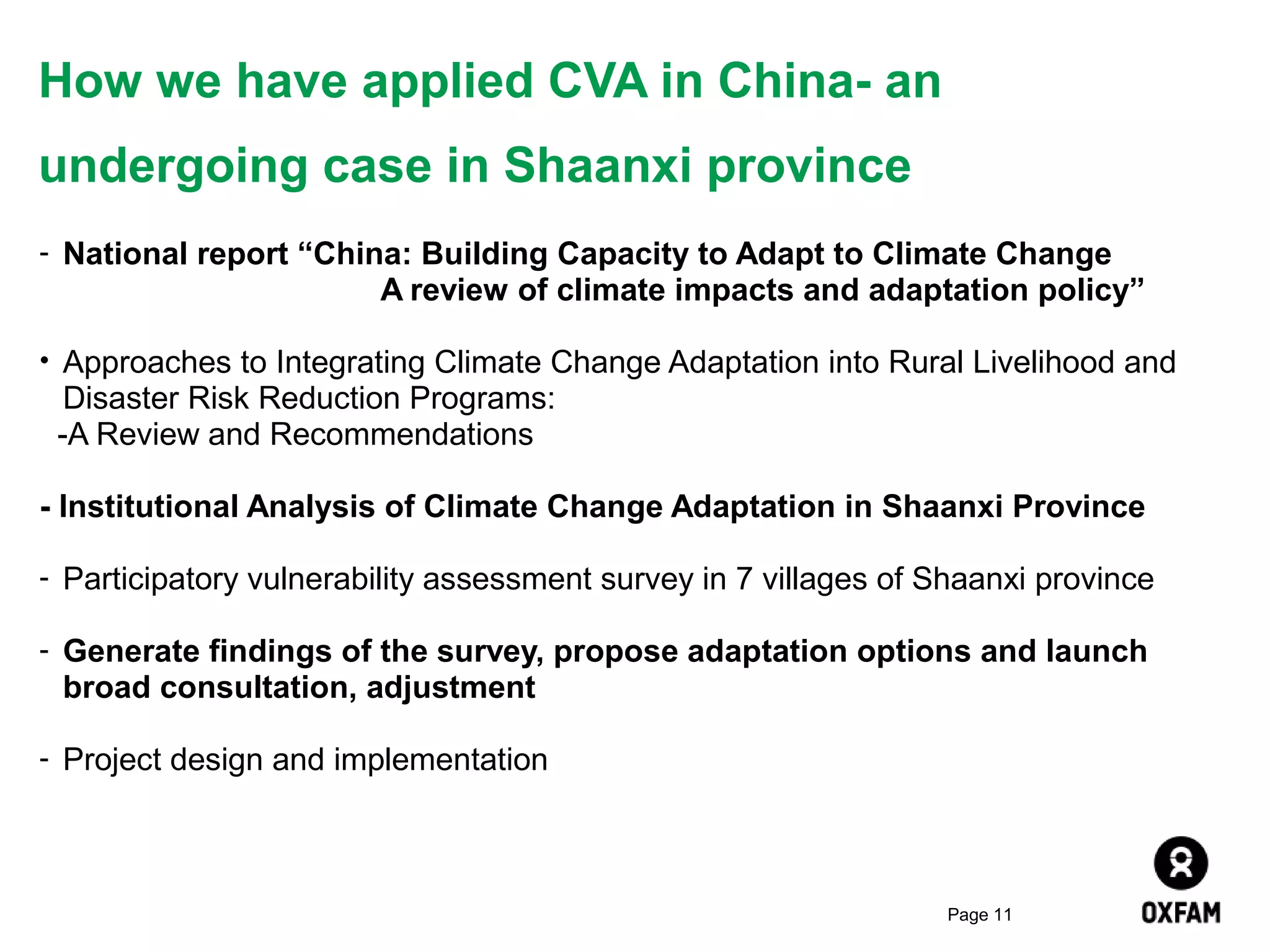 How we have applied CVA in China- an undergoing case in Shaanxi province

- National report “China: Building Capacity to Adapt to Climate Change A review of climate impacts and adaptation policy”

• Approaches to Integrating Climate Change Adaptation into Rural Livelihood and Disaster Risk Reduction Programs:
-A Review and Recommendations

- Institutional Analysis of Climate Change Adaptation in Shaanxi Province

- Participatory vulnerability assessment survey in 7 villages of Shaanxi province

- Generate findings of the survey, propose adaptation options and launch broad consultation, adjustment

- Project design and implementation

Page 11

OXFAM